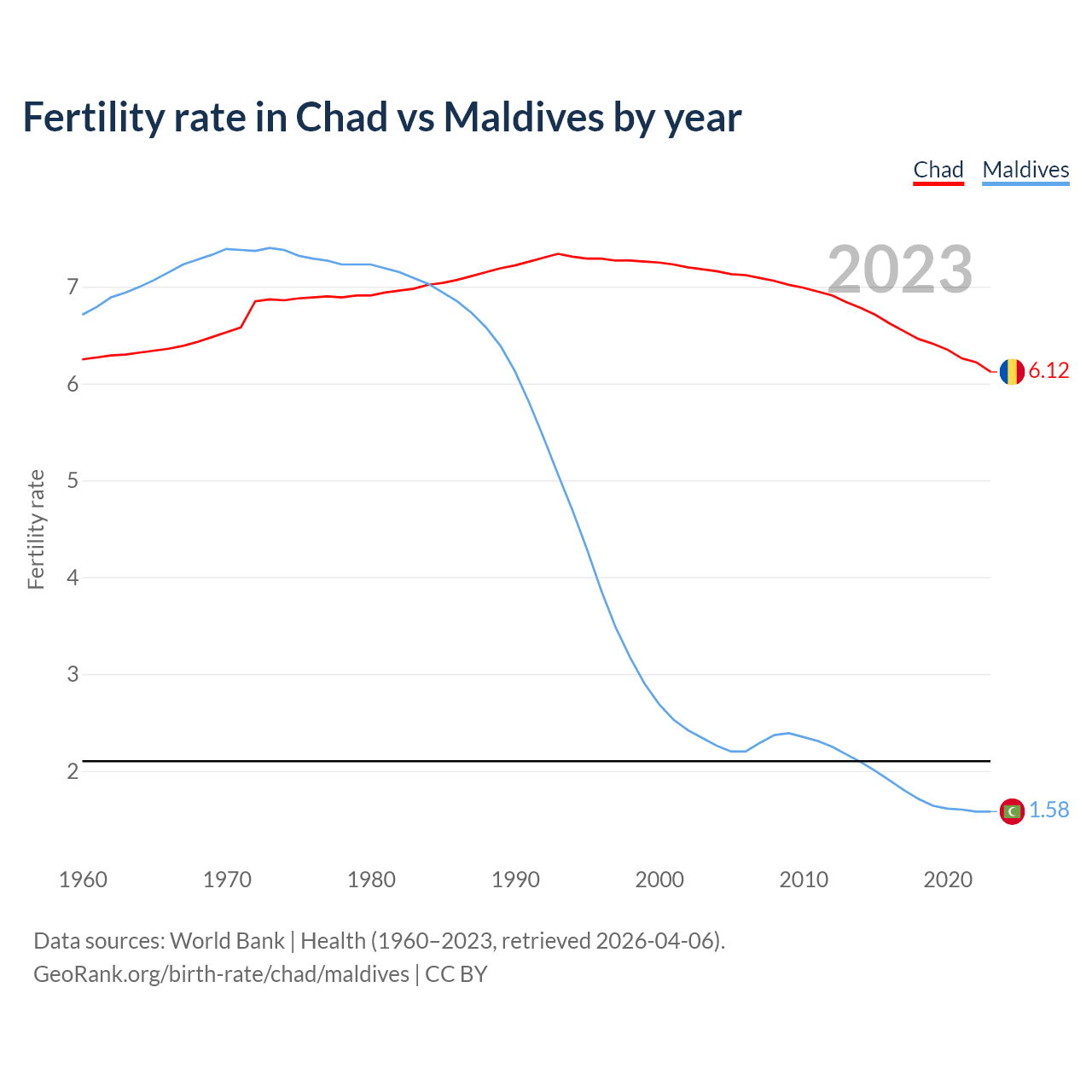 Fertility rate in Chad vs Maldives by year

Chad Maldives

2023

Fertility rate

7
6
5
4
3
2

6.12
1.58

1960 1970 1980 1990 2000 2010 2020

Data sources: World Bank | Health (1960–2023, retrieved 2026-04-06).
GeoRank.org/birth-rate/chad/maldives | CC BY